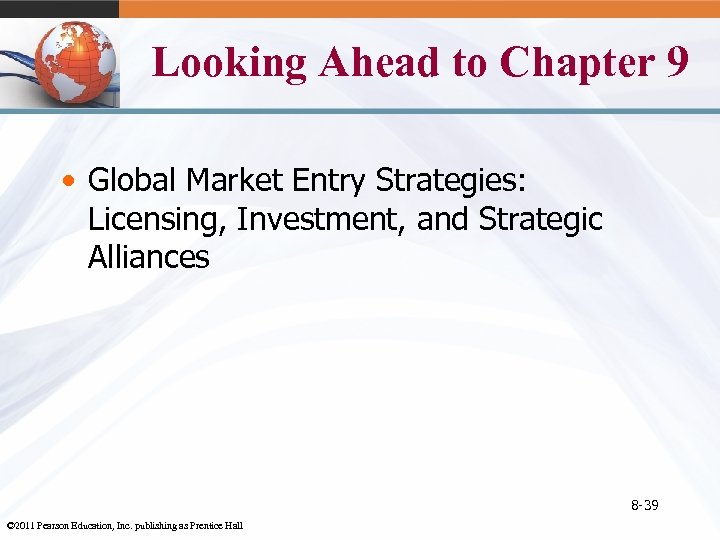 Looking Ahead to Chapter 9

• Global Market Entry Strategies: Licensing, Investment, and Strategic Alliances

8-39

©2011 Pearson Education, Inc. publishing as Prentice Hall